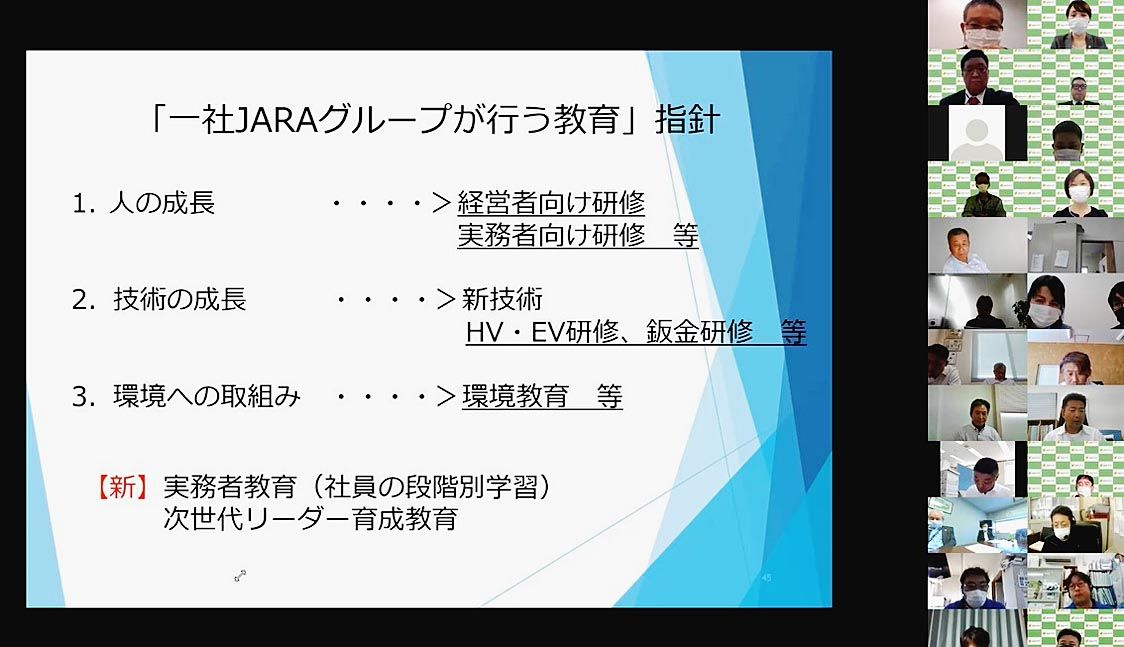 「一社JARAグループが行う教育」指針

1. 人の成長　・・・・＞経営者向け研修
実務者向け研修　等

2. 技術の成長　・・・・＞新技術
HV・EV研修、鈑金研修　等

3. 環境への取組み　・・・・＞環境教育　等

【新】実務者教育（社員の段階別学習）
次世代リーダー育成教育

45